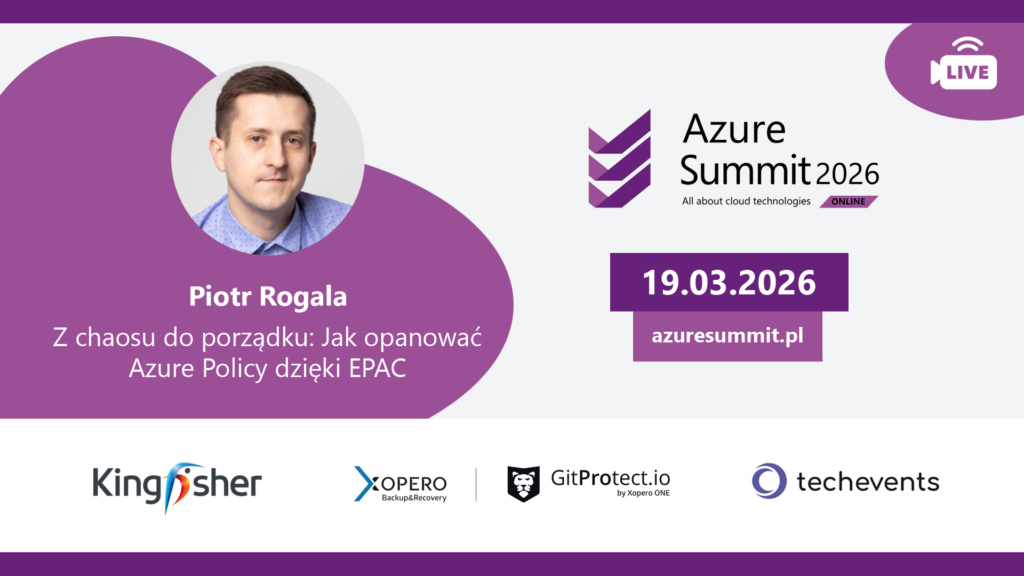 LIVE

Azure Summit 2026
All about cloud technologies ONLINE

Piotr Rogala
Z chaosu do porządku: Jak opanować Azure Policy dzięki EPAC

19.03.2026

azuresummit.pl

Kingfisher

XOPERO Backup&Recovery

GitProtect.io by Xopero ONE

techevents